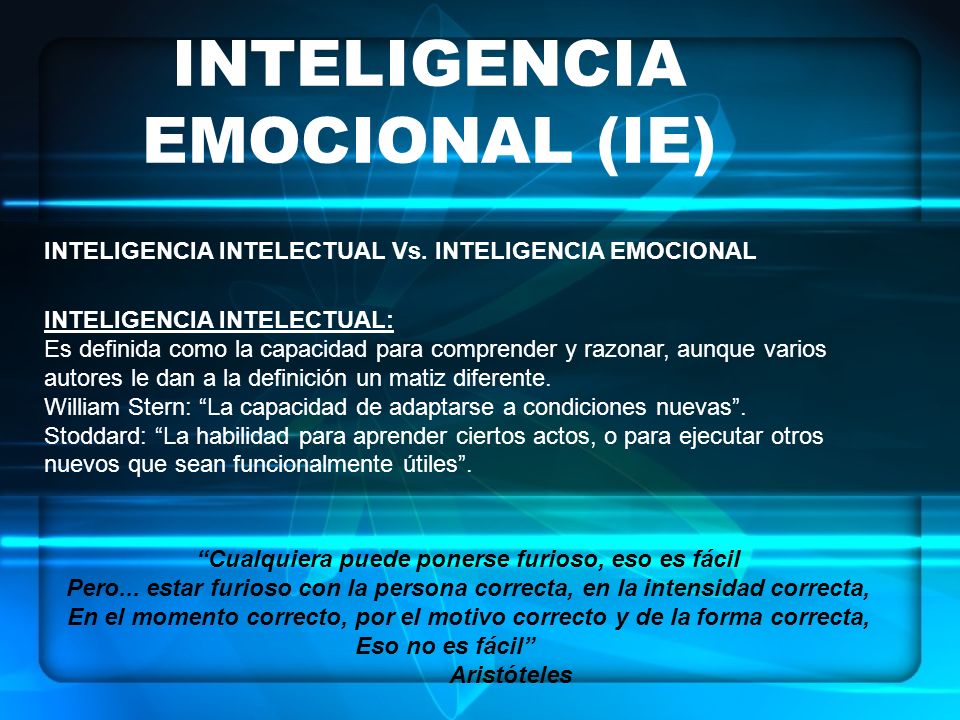 INTELIGENCIA EMOCIONAL (IE)

INTELIGENCIA INTELECTUAL Vs. INTELIGENCIA EMOCIONAL

INTELIGENCIA INTELECTUAL:
Es definida como la capacidad para comprender y razonar, aunque varios autores le dan a la definición un matiz diferente.
William Stern: “La capacidad de adaptarse a condiciones nuevas”.
Stoddard: “La habilidad para aprender ciertos actos, o para ejecutar otros nuevos que sean funcionalmente útiles”.

“Cualquiera puede ponerse furioso, eso es fácil
Pero... estar furioso con la persona correcta, en la intensidad correcta,
En el momento correcto, por el motivo correcto y de la forma correcta,
Eso no es fácil”
Aristóteles